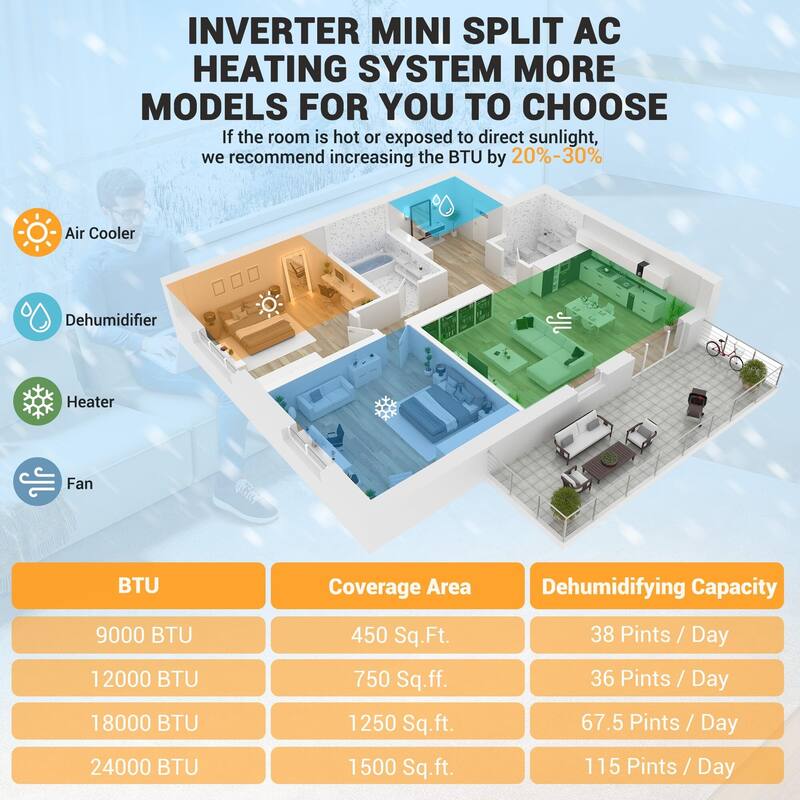 INVERTER MINI SPLIT AC HEATING SYSTEM MORE MODELS FOR YOU TO CHOOSE

If the room is hot or exposed to direct sunlight, we recommend increasing the BTU by 20%-30%

Air Cooler

Dehumidifier

Heater

Fan

| BTU | Coverage Area | Dehumidifying Capacity |
|---|---|---|
| 9000 BTU | 450 Sq.Ft. | 38 Pints / Day |
| 12000 BTU | 750 Sq.ff. | 36 Pints / Day |
| 18000 BTU | 1250 Sq.ft. | 67.5 Pints / Day |
| 24000 BTU | 1500 Sq.ft. | 115 Pints / Day |